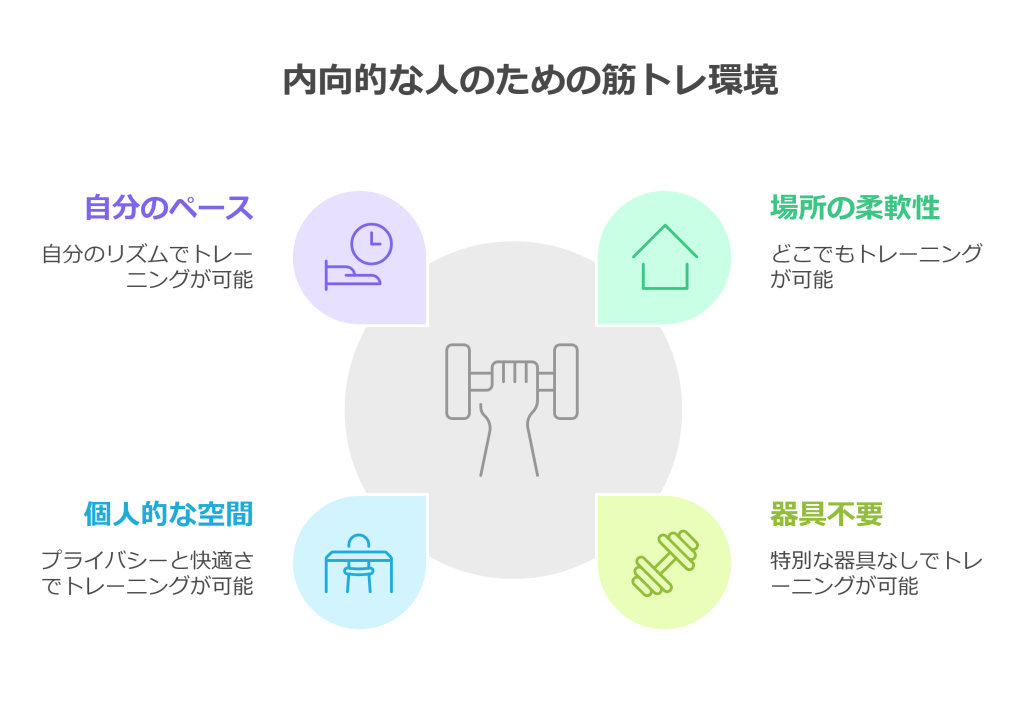 内向的な人のための筋トレ環境

自分のペース

自分のリズムでトレーニングが可能

場所の柔軟性

どこでもトレーニングが可能

個人的な空間

プライバシーと快適さでトレーニングが可能

器具不要

特別な器具なしでトレーニングが可能